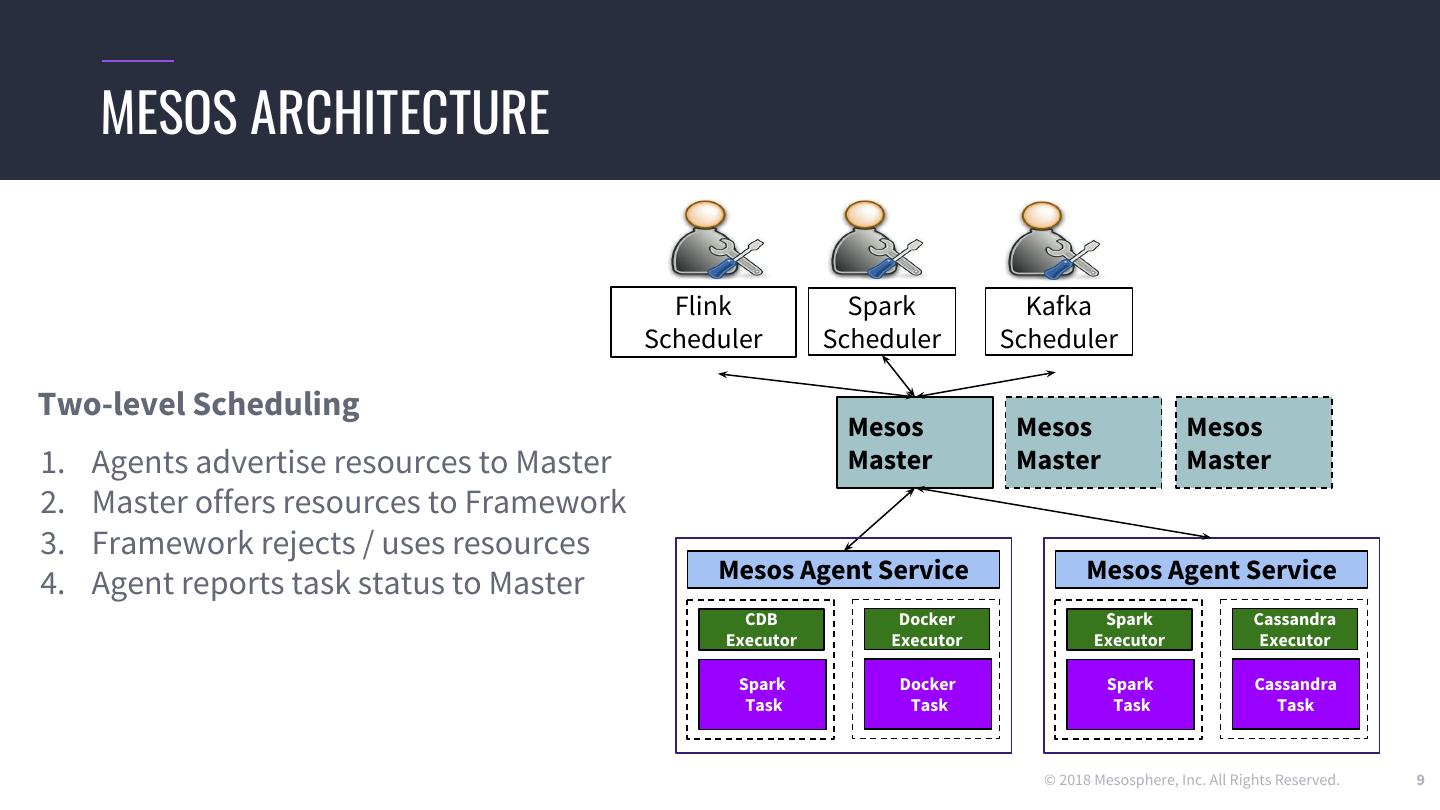 MESOS ARCHITECTURE

Two-level Scheduling

1. Agents advertise resources to Master
2. Master offers resources to Framework
3. Framework rejects / uses resources
4. Agent reports task status to Master

Flink Scheduler

Spark Scheduler

Kafka Scheduler

Mesos Master

Mesos Master

Mesos Master

Mesos Agent Service

CDB Executor

Spark Task

Docker Executor

Docker Task

Mesos Agent Service

Spark Executor

Spark Task

Cassandra Executor

Cassandra Task

© 2018 Mesosphere, Inc. All Rights Reserved.

9